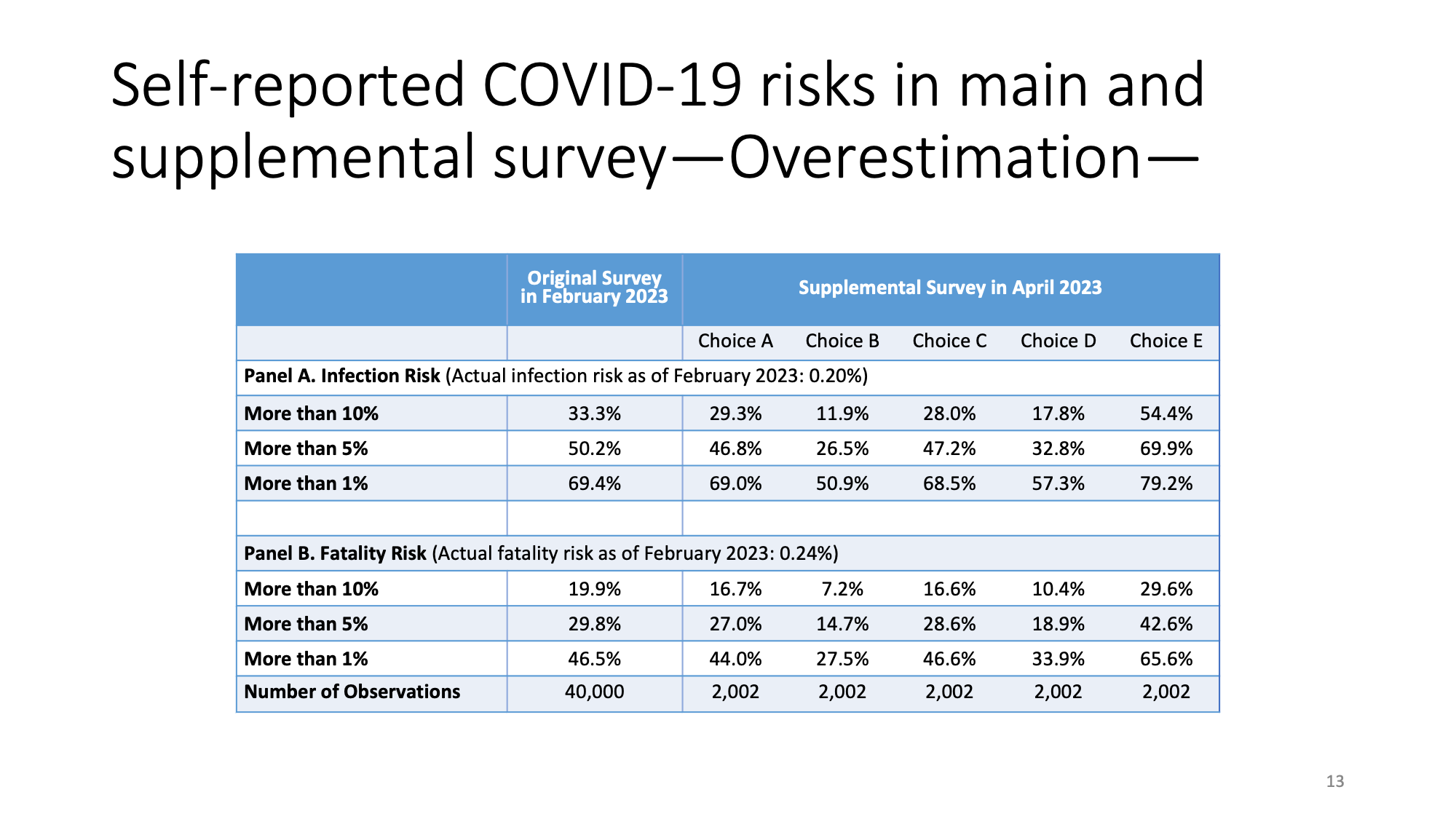 Self-reported COVID-19 risks in main and supplemental survey—Overestimation—

| | Original Survey in February 2023 | Supplemental Survey in April 2023 | | | | |
|---|---|---|---|---|---|---|
| | | Choice A | Choice B | Choice C | Choice D | Choice E |
| **Panel A. Infection Risk** (Actual infection risk as of February 2023: 0.20%) | | | | | | |
| **More than 10%** | 33.3% | 29.3% | 11.9% | 28.0% | 17.8% | 54.4% |
| **More than 5%** | 50.2% | 46.8% | 26.5% | 47.2% | 32.8% | 69.9% |
| **More than 1%** | 69.4% | 69.0% | 50.9% | 68.5% | 57.3% | 79.2% |
| | | | | | | |
| **Panel B. Fatality Risk** (Actual fatality risk as of February 2023: 0.24%) | | | | | | |
| **More than 10%** | 19.9% | 16.7% | 7.2% | 16.6% | 10.4% | 29.6% |
| **More than 5%** | 29.8% | 27.0% | 14.7% | 28.6% | 18.9% | 42.6% |
| **More than 1%** | 46.5% | 44.0% | 27.5% | 46.6% | 33.9% | 65.6% |
| **Number of Observations** | 40,000 | 2,002 | 2,002 | 2,002 | 2,002 | 2,002 |

13